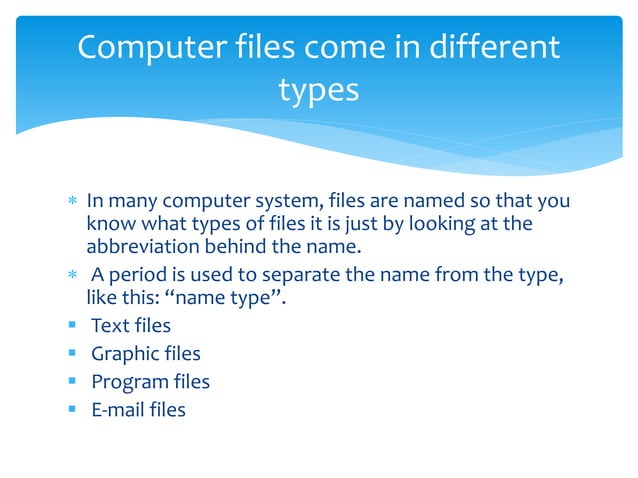 Computer files come in different types

* In many computer system, files are named so that you know what types of files it is just by looking at the abbreviation behind the name.
* A period is used to separate the name from the type, like this: “name type”.
▪ Text files
▪ Graphic files
▪ Program files
▪ E-mail files